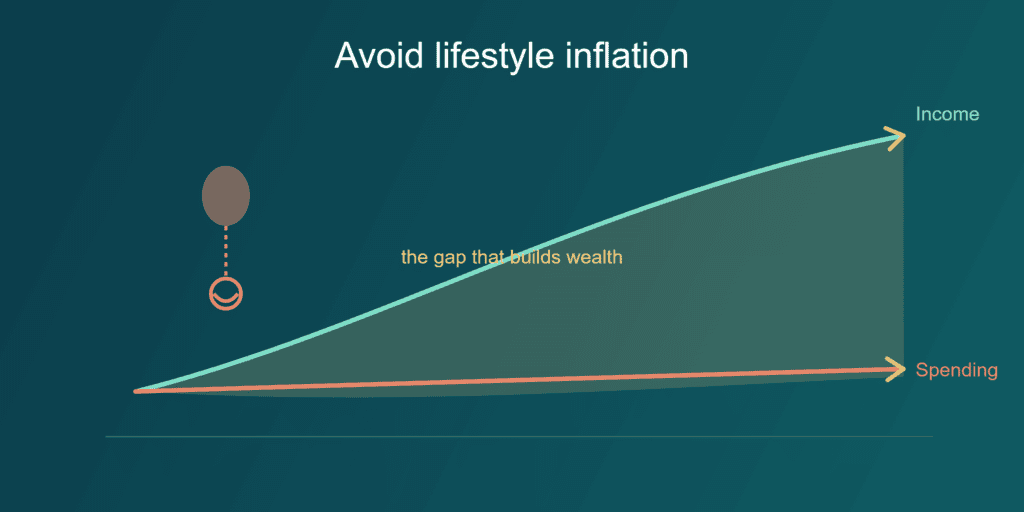 Avoid lifestyle inflation

Income

the gap that builds wealth

Spending